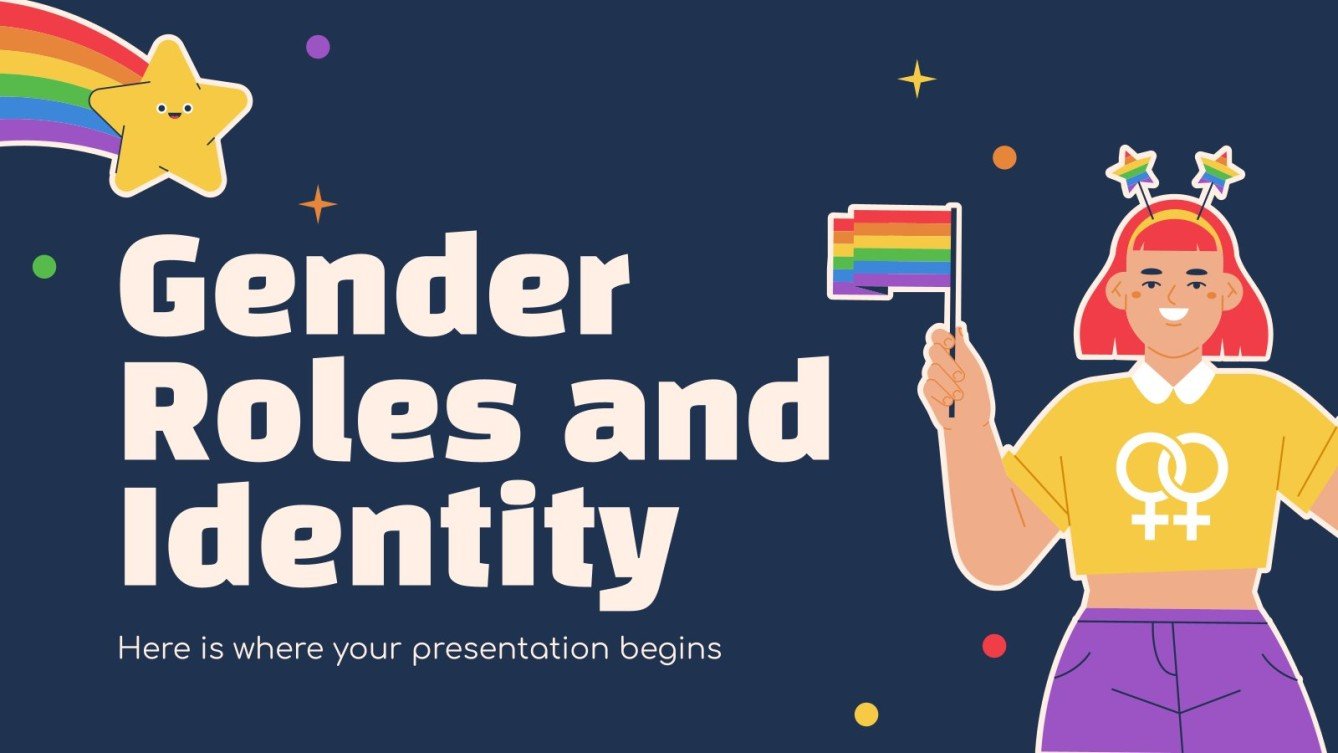 Gender Roles and Identity

Here is where your presentation begins